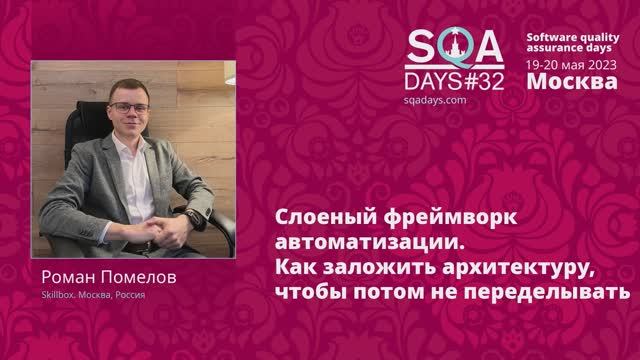 SQA DAYS#32
sqadays.com

Software quality assurance days
19-20 мая 2023
Москва

Роман Помелов
Skillbox. Москва, Россия

Слоеный фреймворк автоматизации. Как заложить архитектуру, чтобы потом не переделывать